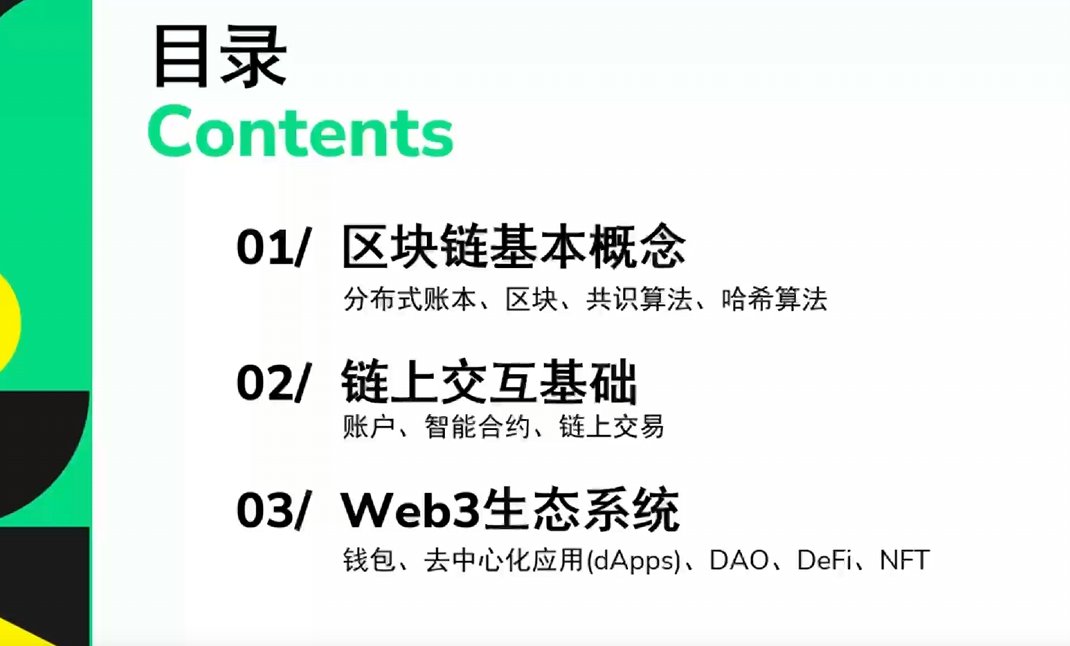 目录
Contents

01/ 区块链基本概念
分布式账本、区块、共识算法、哈希算法

02/ 链上交互基础
账户、智能合约、链上交易

03/ Web3生态系统
钱包、去中心化应用(dApps)、DAO、DeFi、NFT